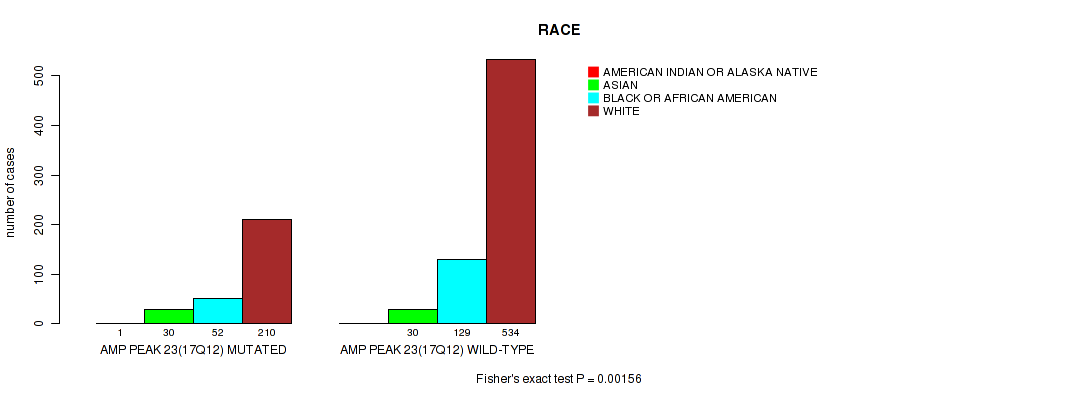 RACE

AMERICAN INDIAN OR ALASKA NATIVE
ASIAN
BLACK OR AFRICAN AMERICAN
WHITE

number of cases

0
100
200
300
400
500

1
30
52
210
AMP PEAK 23(17Q12) MUTATED

30
129
534
AMP PEAK 23(17Q12) WILD-TYPE

Fisher's exact test P = 0.00156